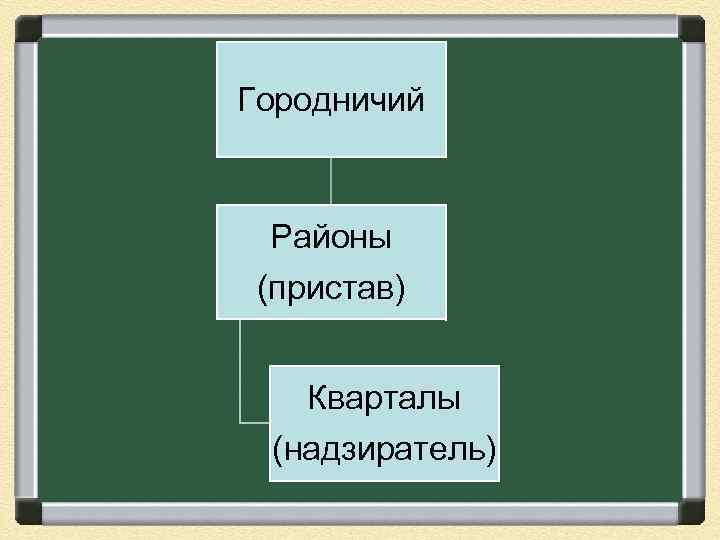 Городничий

Районы
(пристав)

Кварталы
(надзиратель)